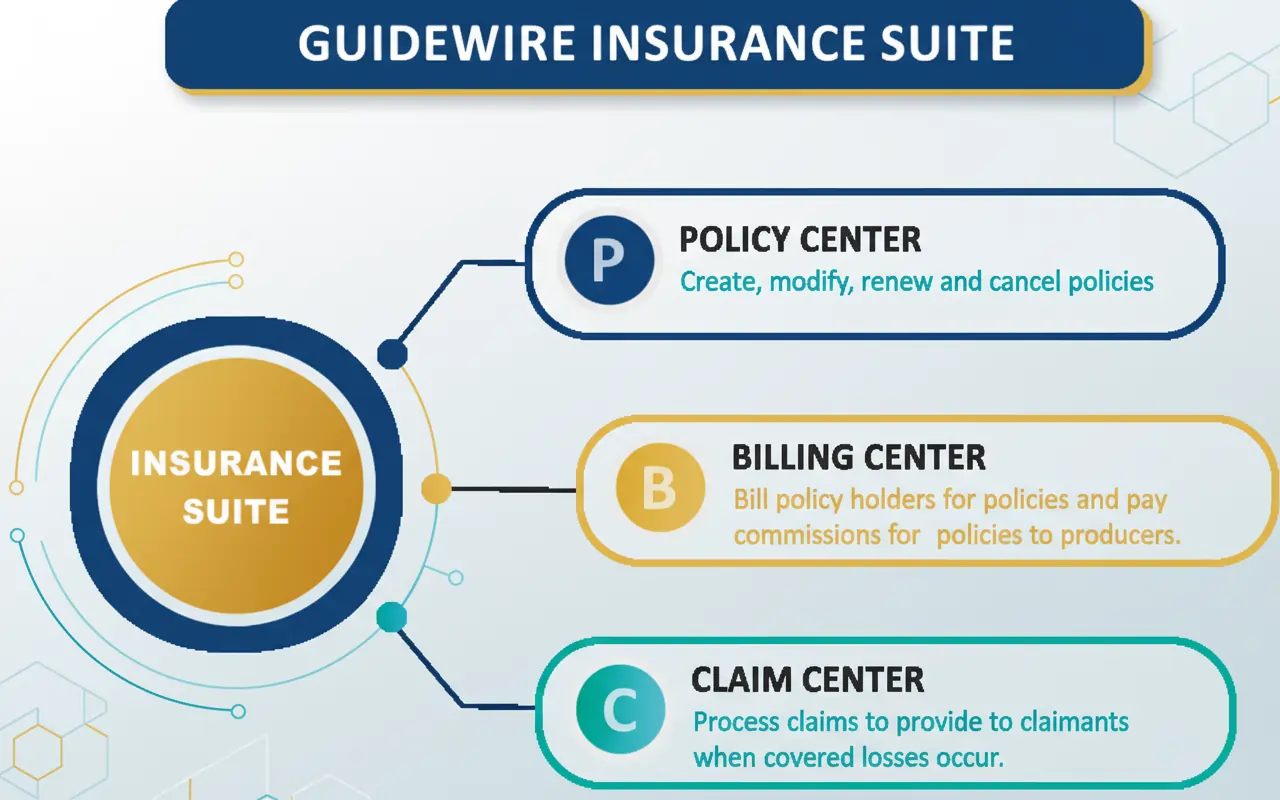 GUIDEWIRE INSURANCE SUITE

INSURANCE SUITE

P
POLICY CENTER
Create, modify, renew and cancel policies

B
BILLING CENTER
Bill policy holders for policies and pay commissions for policies to producers.

C
CLAIM CENTER
Process claims to provide to claimants when covered losses occur.